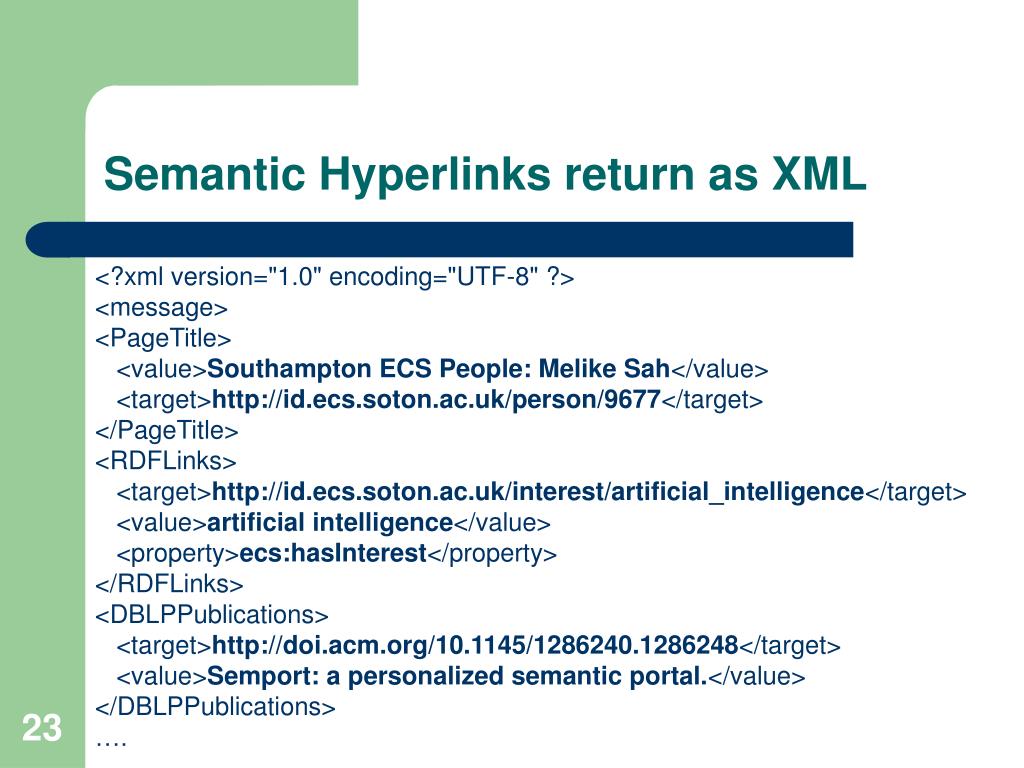 Semantic Hyperlinks return as XML

<?xml version="1.0" encoding="UTF-8" ?>
<message>
<PageTitle>
<value>Southampton ECS People: Melike Sah</value>
<target>http://id.ecs.soton.ac.uk/person/9677</target>
</PageTitle>
<RDFLinks>
<target>http://id.ecs.soton.ac.uk/interest/artificial_intelligence</target>
<value>artificial intelligence</value>
<property>ecs:hasInterest</property>
</RDFLinks>
<DBLPPublications>
<target>http://doi.acm.org/10.1145/1286240.1286248</target>
<value>Semport: a personalized semantic portal.</value>
</DBLPPublications>
….

23